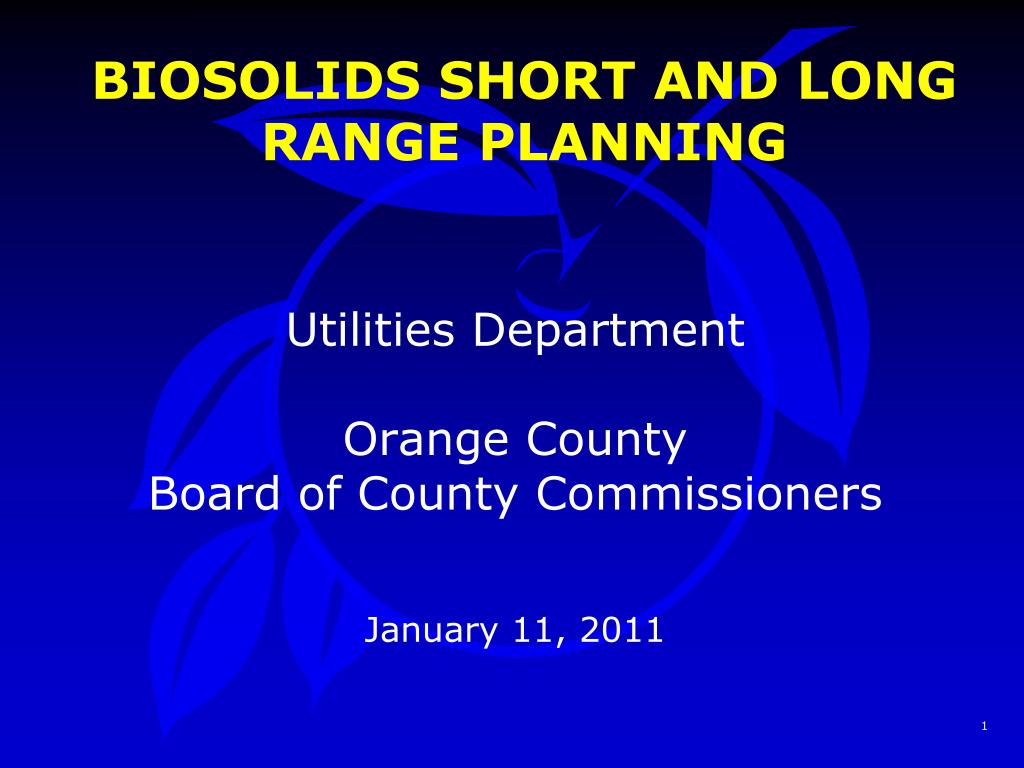 BIOSOLIDS SHORT AND LONG RANGE PLANNING

Utilities Department

Orange County
Board of County Commissioners

January 11, 2011

1